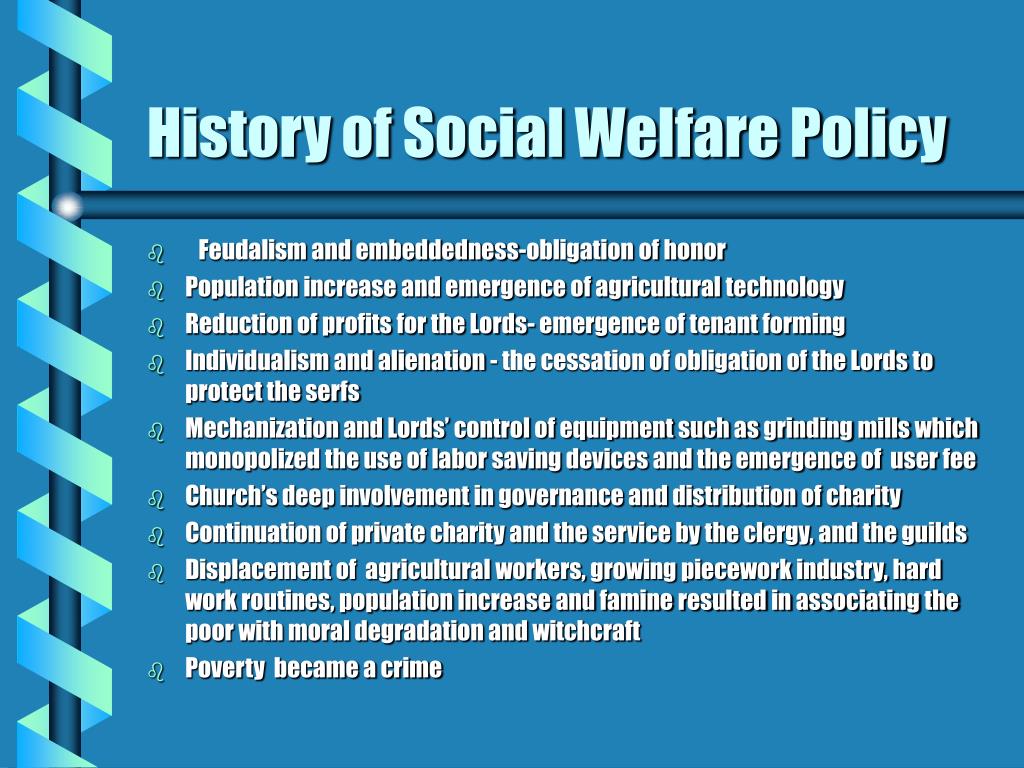 History of Social Welfare Policy

- Feudalism and embeddedness-obligation of honor
- Population increase and emergence of agricultural technology
- Reduction of profits for the Lords- emergence of tenant forming
- Individualism and alienation - the cessation of obligation of the Lords to protect the serfs
- Mechanization and Lords' control of equipment such as grinding mills which monopolized the use of labor saving devices and the emergence of user fee
- Church's deep involvement in governance and distribution of charity
- Continuation of private charity and the service by the clergy, and the guilds
- Displacement of agricultural workers, growing piecework industry, hard work routines, population increase and famine resulted in associating the poor with moral degradation and witchcraft
- Poverty became a crime